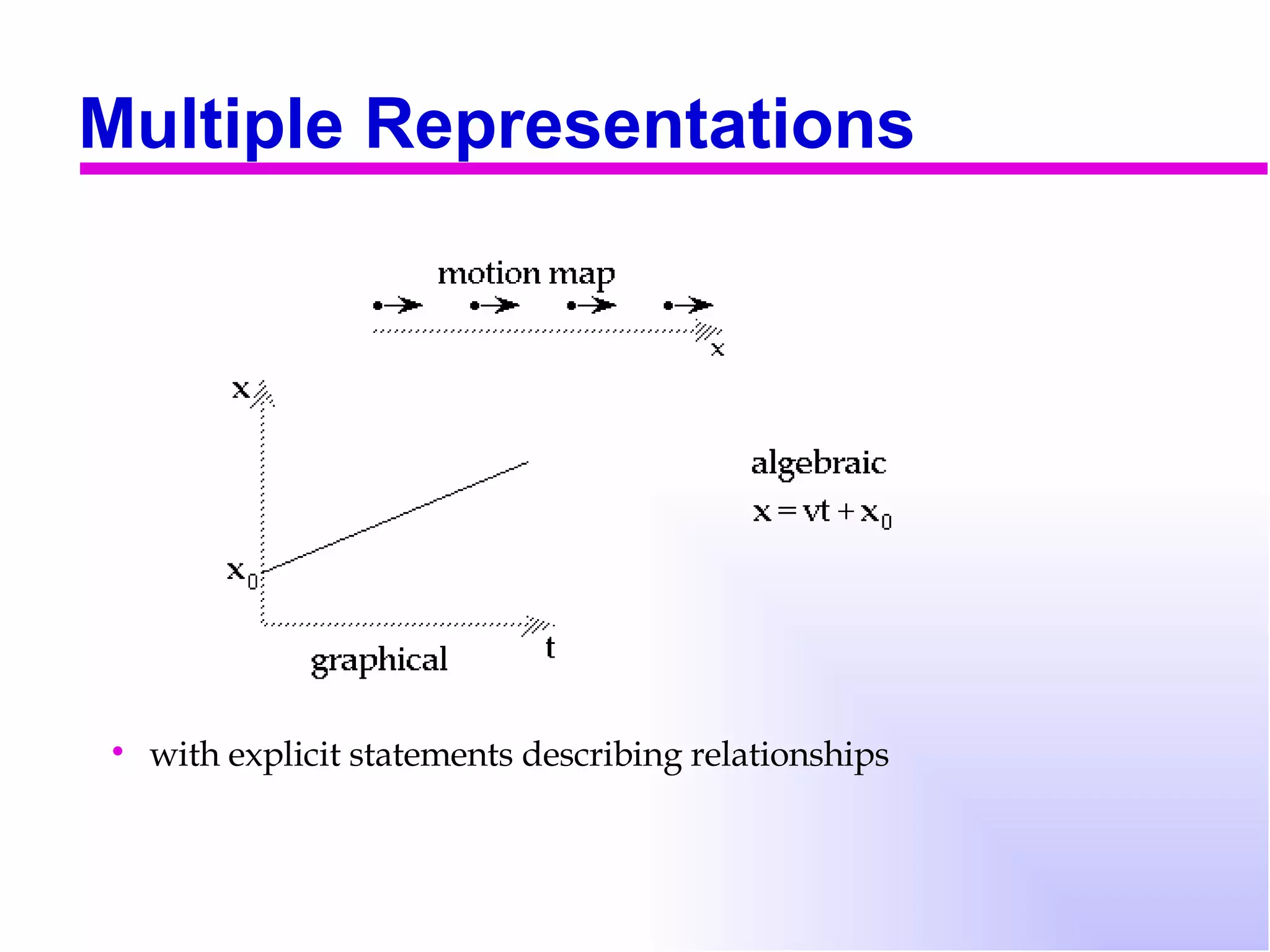 Multiple Representations

motion map

x

x

$x_0$

t

graphical

algebraic

$x = vt + x_0$

• with explicit statements describing relationships